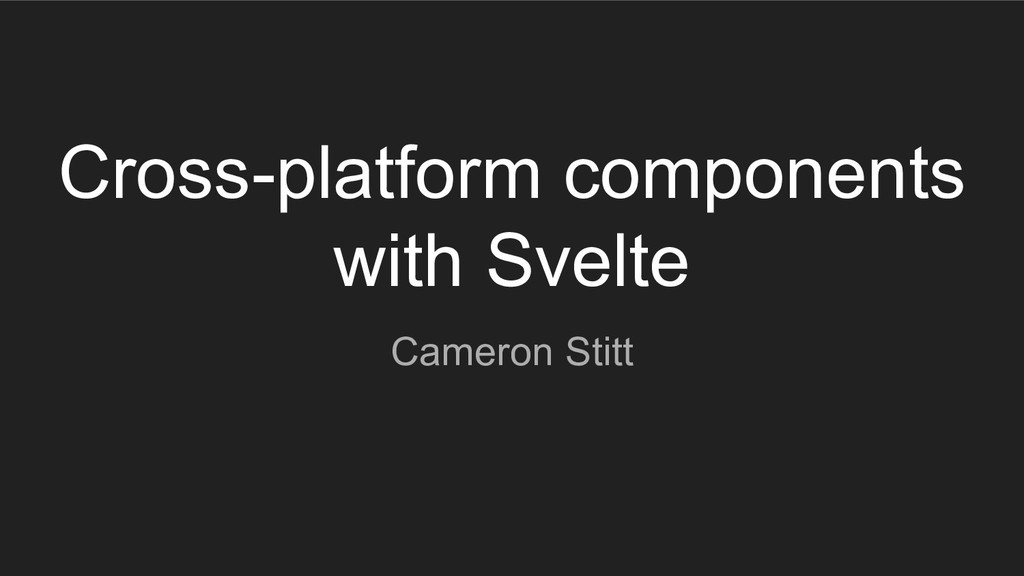 Cross-platform components with Svelte

Cameron Stitt